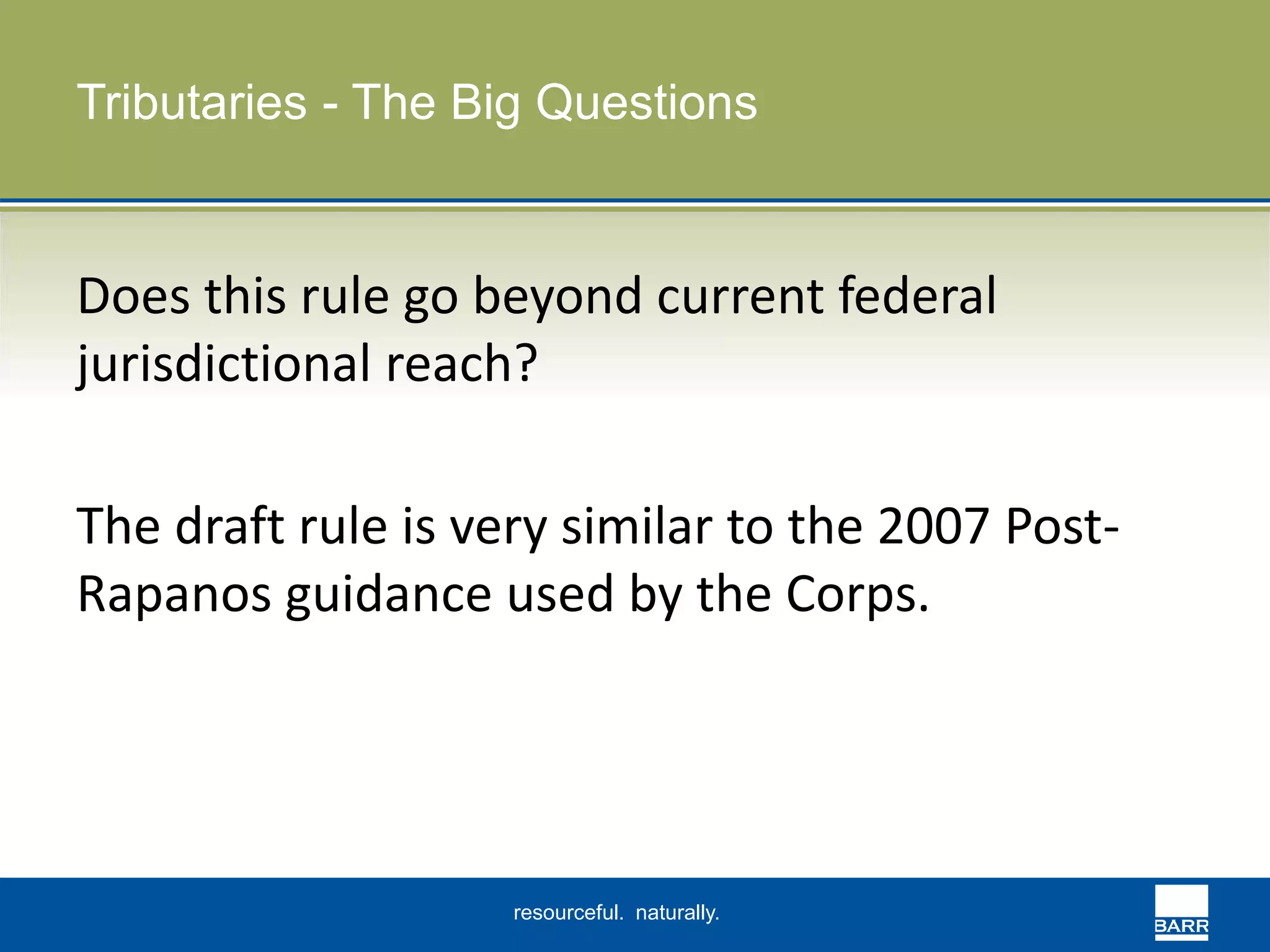 Tributaries - The Big Questions

Does this rule go beyond current federal jurisdictional reach?

The draft rule is very similar to the 2007 Post-Rapanos guidance used by the Corps.

resourceful. naturally.

BARR